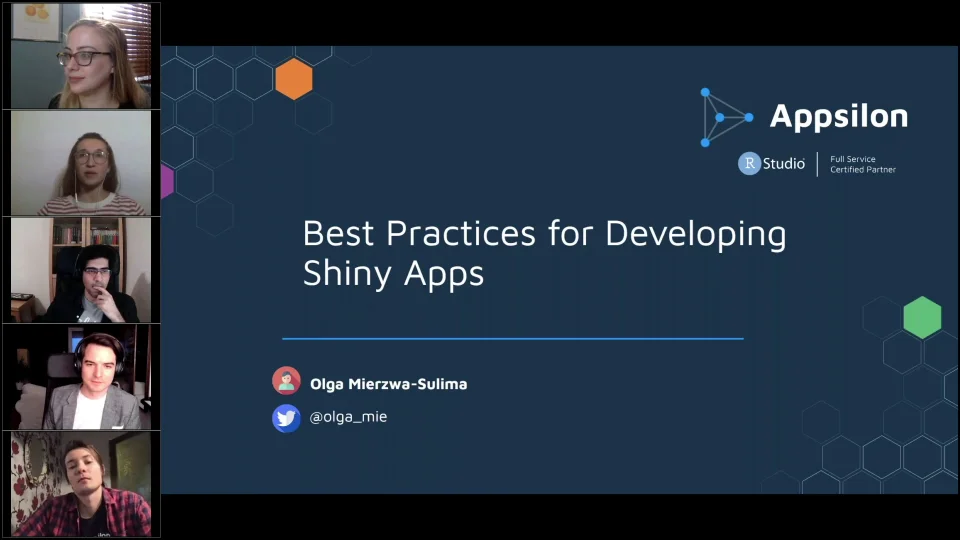 Appsilon

R Studio | Full Service Certified Partner

Best Practices for Developing Shiny Apps

Olga Mierzwa-Sulima

@olga_mie